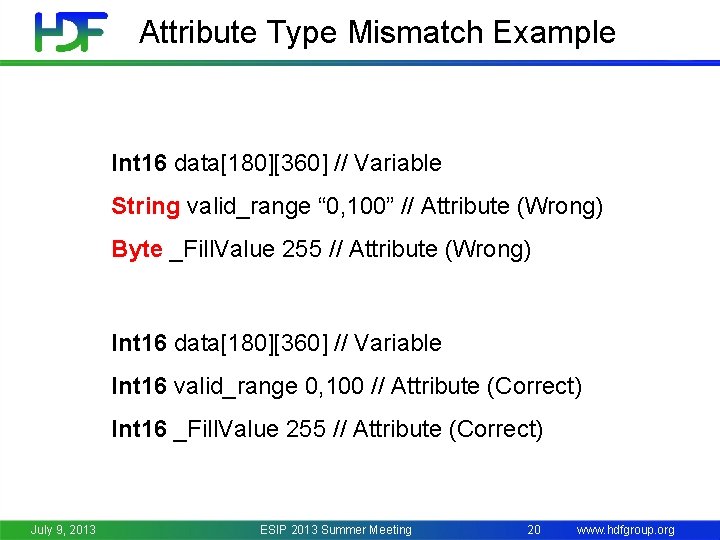 HDF Attribute Type Mismatch Example

Int16 data[180][360] // Variable

String valid_range “0,100” // Attribute (Wrong)

Byte _FillValue 255 // Attribute (Wrong)

Int16 data[180][360] // Variable

Int16 valid_range 0,100 // Attribute (Correct)

Int16 _FillValue 255 // Attribute (Correct)

July 9, 2013 ESIP 2013 Summer Meeting 20 www.hdfgroup.org